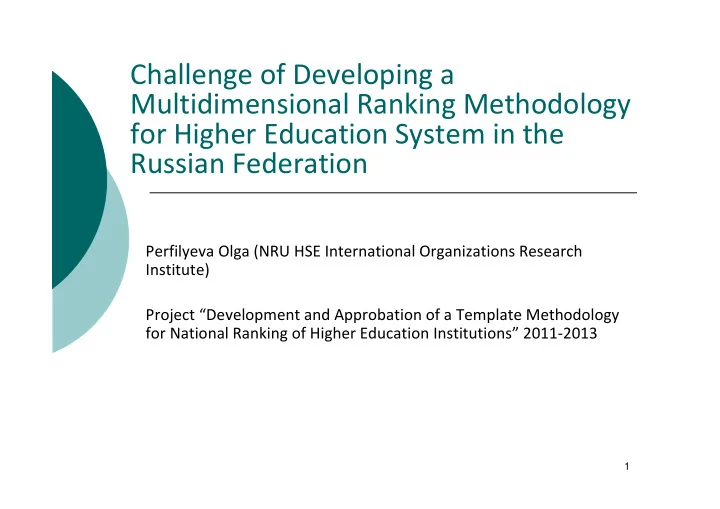 Challenge of Developing a Multidimensional Ranking Methodology for Higher Education System in the Russian Federation

Perfilyeva Olga (NRU HSE International Organizations Research Institute)

Project “Development and Approbation of a Template Methodology for National Ranking of Higher Education Institutions” 2011-2013

1